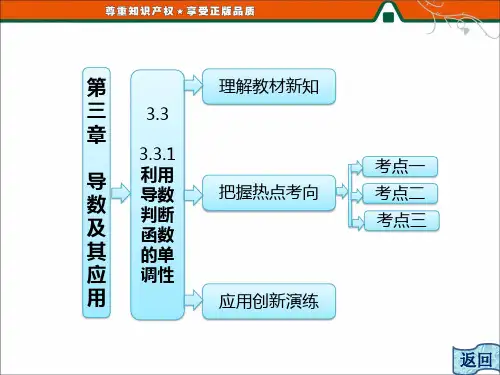 尊重知识产权★享受正版品质

第三章 导数及其应用

3.3

3.3.1 利用导数判断函数的单调性

理解教材新知

把握热点考向

考点一

考点二

考点三

应用创新演练

返回